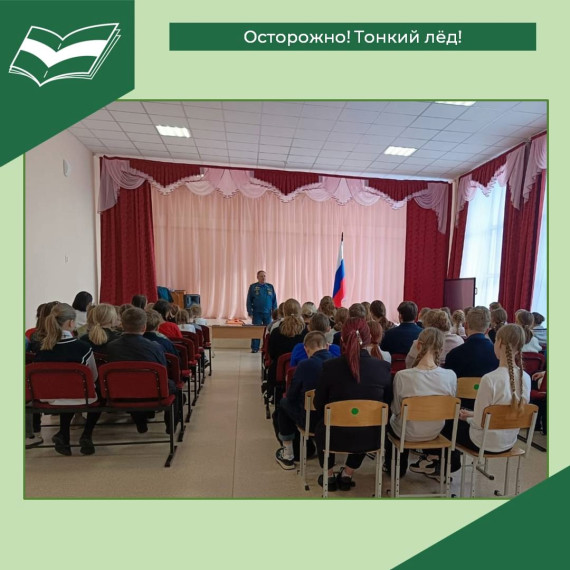 Осторожно! Тонкий лёд!